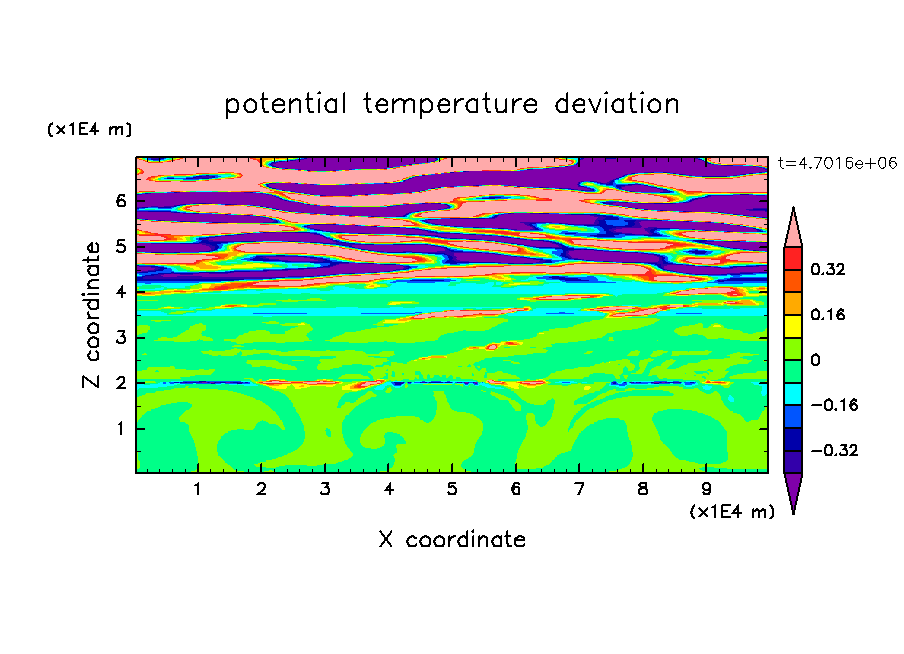 potential temperature deviation

(x1E4 m)

t=4.7016e+06

Z coordinate

6
5
4
3
2
1

0.32
0.16
0
−0.16
−0.32

1 2 3 4 5 6 7 8 9

(x1E4 m)

X coordinate